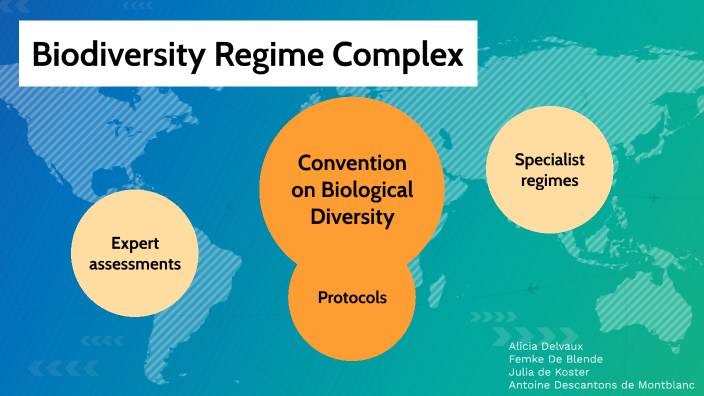 Biodiversity Regime Complex

Expert assessments

Convention on Biological Diversity

Protocols

Specialist regimes

Alicia Delvaux
Femke De Blende
Julia de Koster
Antoine Descantons de Montblanc